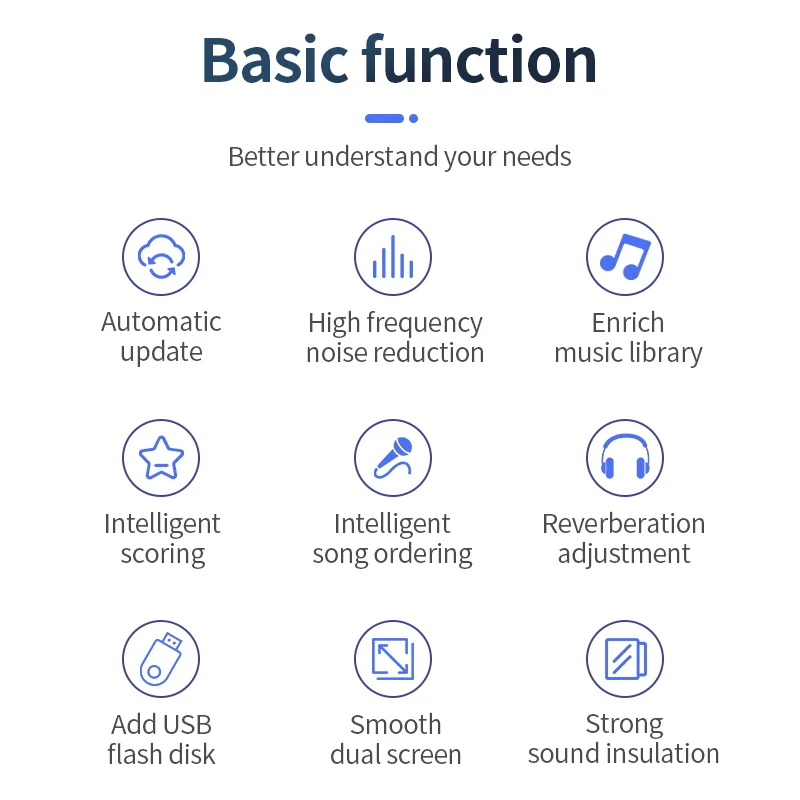 Basic function

Better understand your needs

Automatic update

High frequency noise reduction

Enrich music library

Intelligent scoring

Intelligent song ordering

Reverberation adjustment

Add USB flash disk

Smooth dual screen

Strong sound insulation